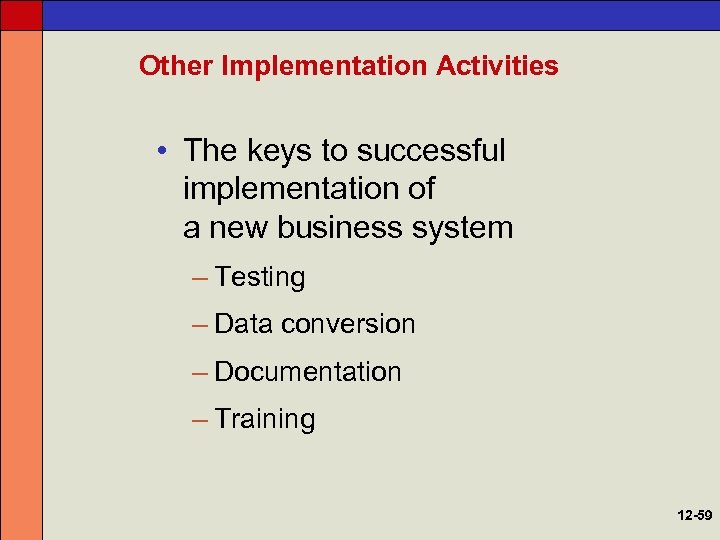 Other Implementation Activities

• The keys to successful implementation of a new business system

– Testing

– Data conversion

– Documentation

– Training

12-59